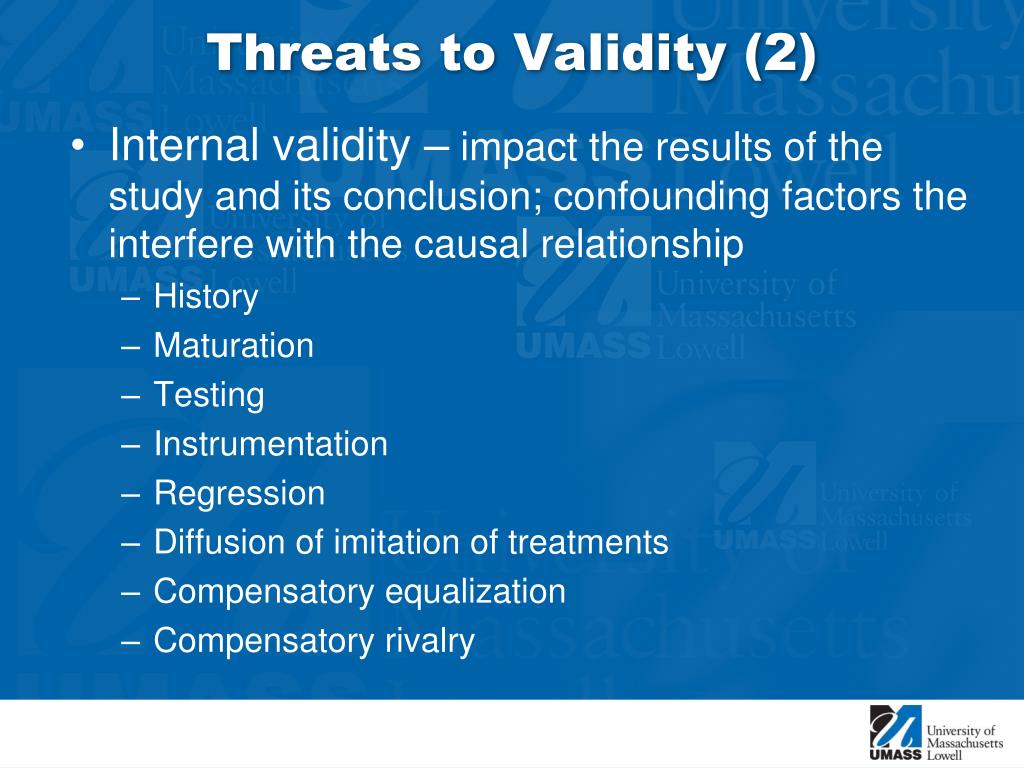 Threats to Validity (2)

• Internal validity – impact the results of the study and its conclusion; confounding factors the interfere with the causal relationship
– History
– Maturation
– Testing
– Instrumentation
– Regression
– Diffusion of imitation of treatments
– Compensatory equalization
– Compensatory rivalry

UMASS University of Massachusetts Lowell